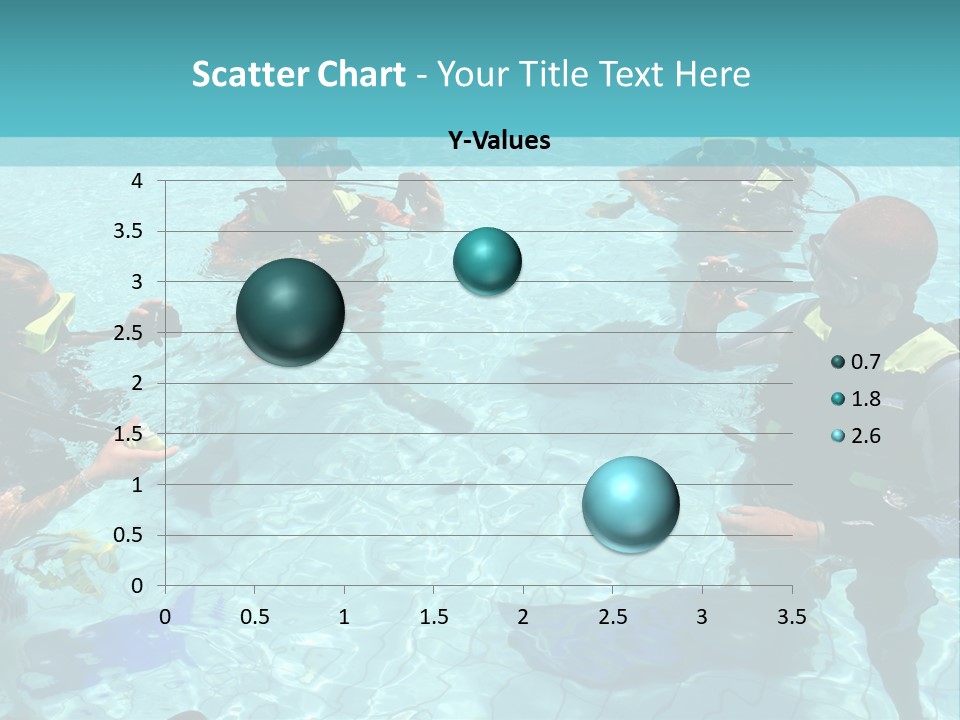 Scatter Chart - Your Title Text Here

Y-Values

4
3.5
3
2.5
2
1.5
1
0.5
0

0 0.5 1 1.5 2 2.5 3 3.5

0.7
1.8
2.6